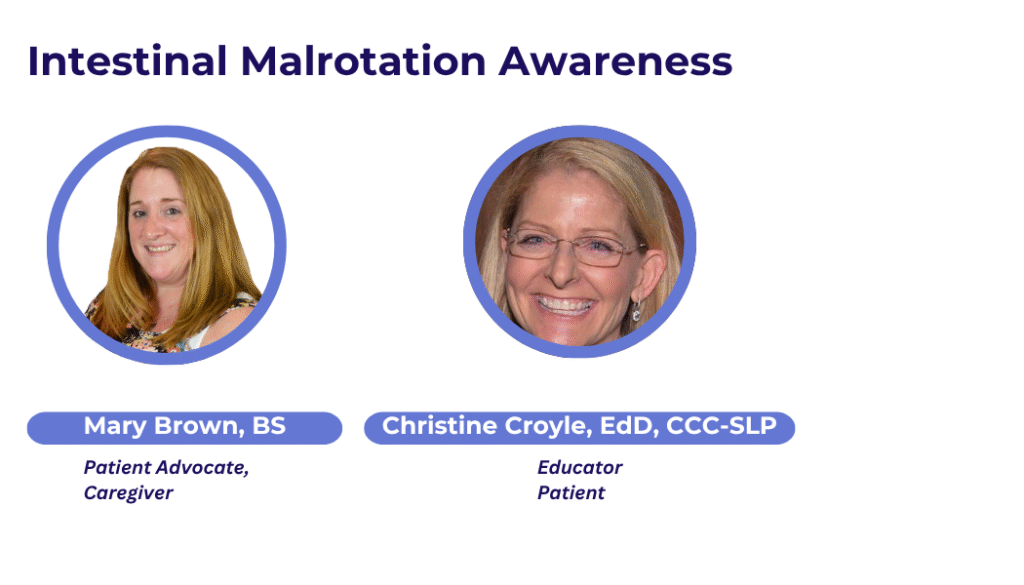 Intestinal Malrotation Awareness

Mary Brown, BS

Patient Advocate, Caregiver

Christine Croyle, EdD, CCC-SLP

Educator
Patient